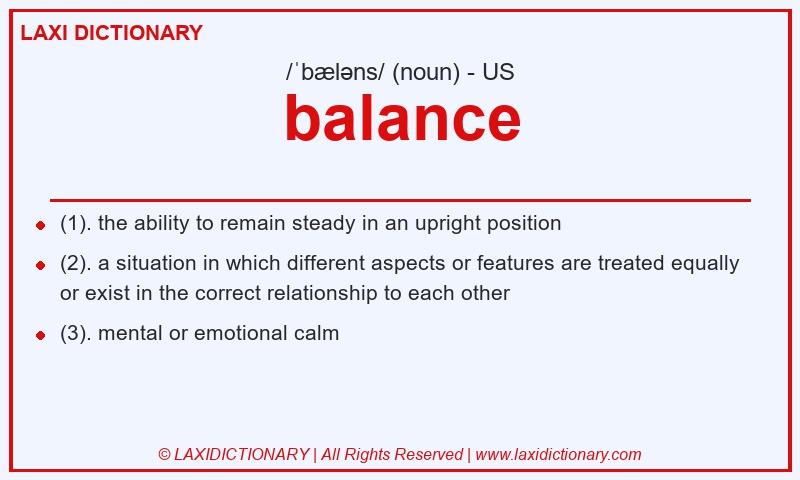 LAXI DICTIONARY

/ˈbæləns/ (noun) - US

balance

- (1). the ability to remain steady in an upright position
- (2). a situation in which different aspects or features are treated equally or exist in the correct relationship to each other
- (3). mental or emotional calm

© LAXIDICTIONARY | All Rights Reserved | www.laxidictionary.com